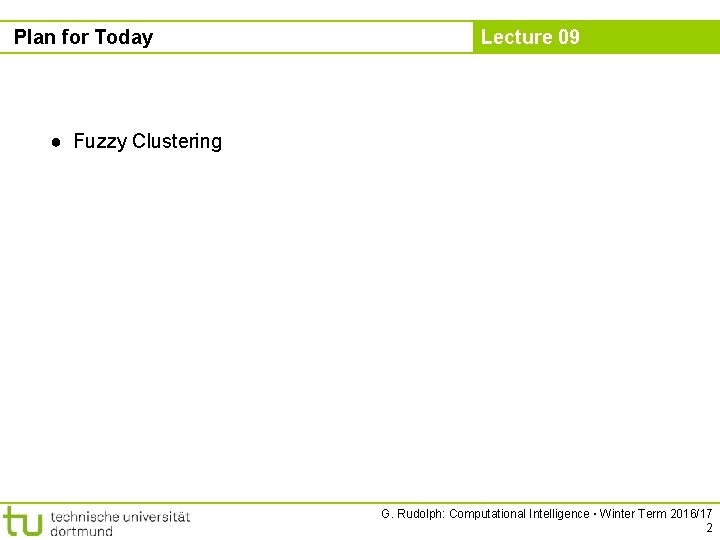 Plan for Today

Lecture 09

● Fuzzy Clustering

tu technische universität dortmund

G. Rudolph: Computational Intelligence ▪ Winter Term 2016/17
2